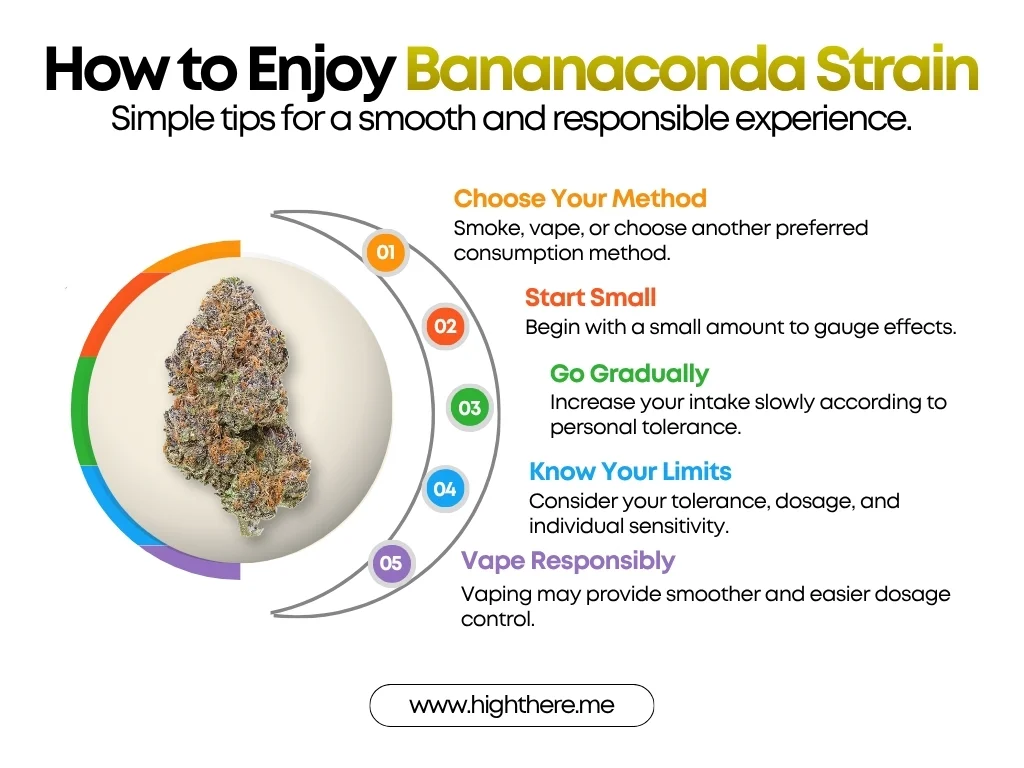 How to Enjoy Bananaconda Strain
Simple tips for a smooth and responsible experience.

01
Choose Your Method
Smoke, vape, or choose another preferred consumption method.

02
Start Small
Begin with a small amount to gauge effects.

03
Go Gradually
Increase your intake slowly according to personal tolerance.

04
Know Your Limits
Consider your tolerance, dosage, and individual sensitivity.

05
Vape Responsibly
Vaping may provide smoother and easier dosage control.

www.highthere.me